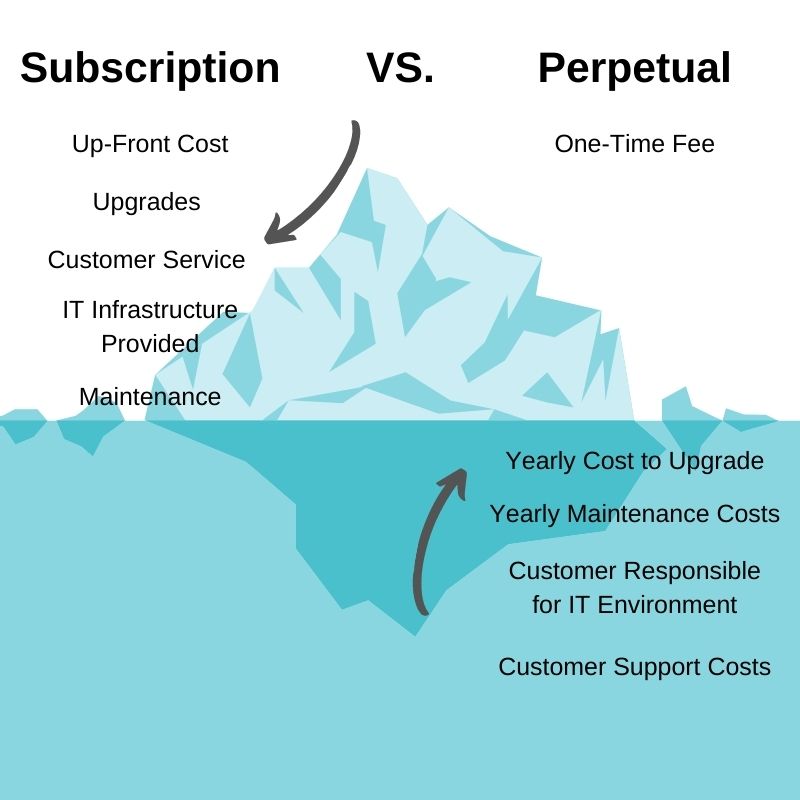 Subscription VS. Perpetual

Up-Front Cost

Upgrades

Customer Service

IT Infrastructure Provided

Maintenance

One-Time Fee

Yearly Cost to Upgrade

Yearly Maintenance Costs

Customer Responsible for IT Environment

Customer Support Costs